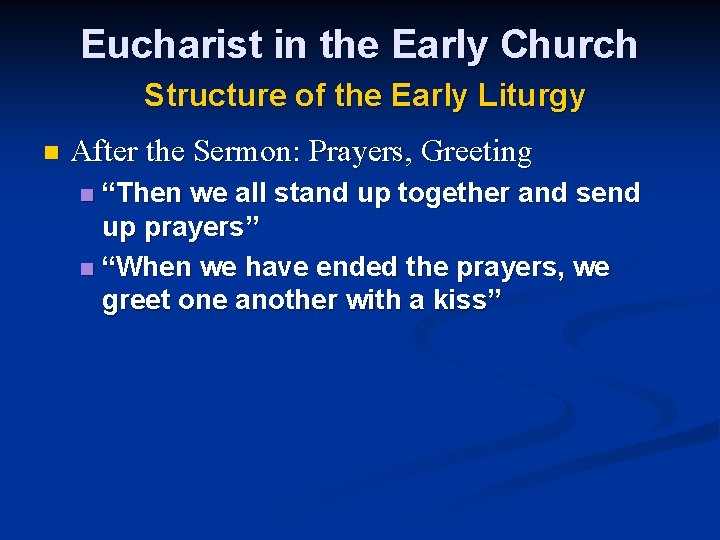 Eucharist in the Early Church

Structure of the Early Liturgy

After the Sermon: Prayers, Greeting

“Then we all stand up together and send up prayers”

“When we have ended the prayers, we greet one another with a kiss”